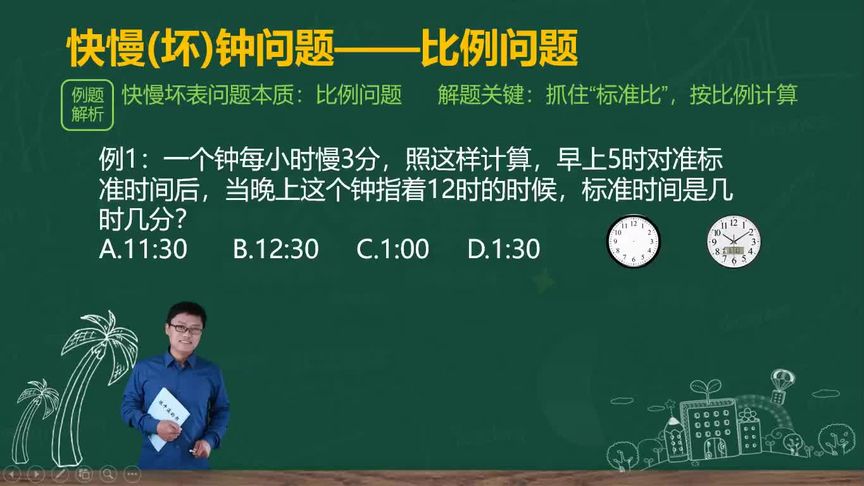 快慢(坏)钟问题——比例问题

例题解析

快慢坏表问题本质：比例问题　　解题关键：抓住“标准比”，按比例计算

例1：一个钟每小时慢3分，照这样计算，早上5时对准标准时间后，当晚上这个钟指着12时的时候，标准时间是几时几分？

A.11:30　　B.12:30　　C.1:00　　D.1:30